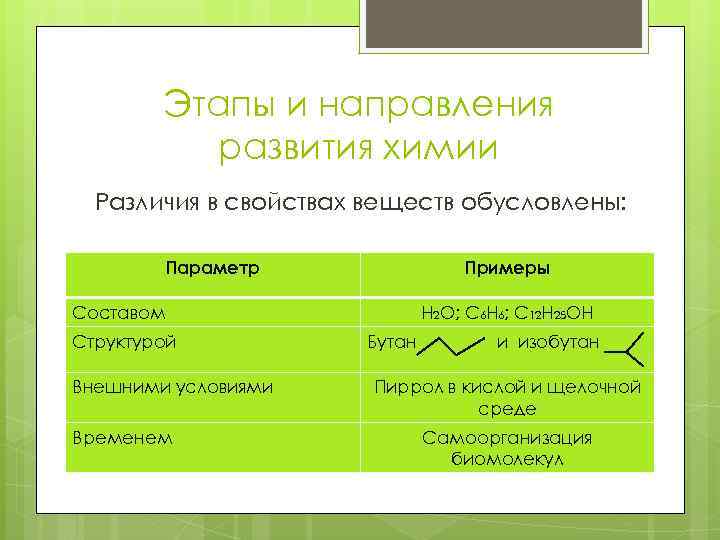 Этапы и направления развития химии

Различия в свойствах веществ обусловлены:

| Параметр | Примеры |
|---|---|
| Составом | $H_2O$; $C_6H_6$; $C_{12}H_{25}OH$ |
| Структурой | Бутан и изобутан |
| Внешними условиями | Пиррол в кислой и щелочной среде |
| Временем | Самоорганизация биомолекул |